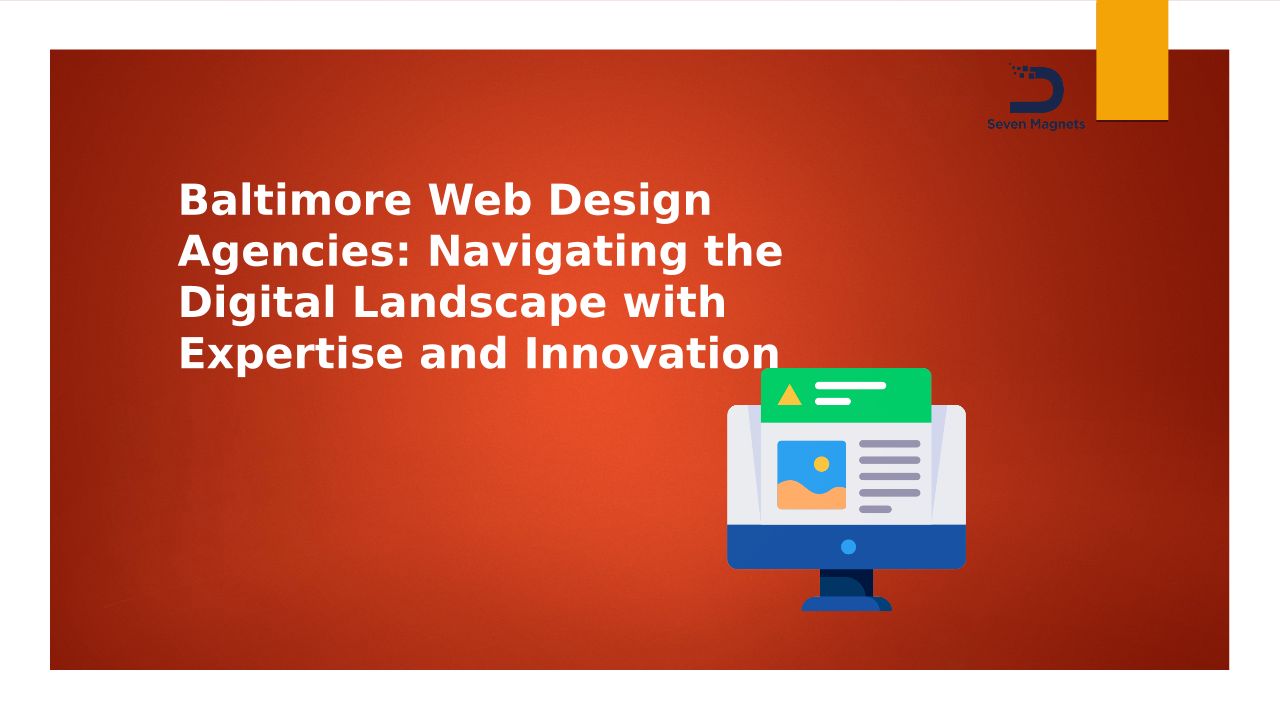 Seven Magnets

Baltimore Web Design Agencies: Navigating the Digital Landscape with Expertise and Innovation